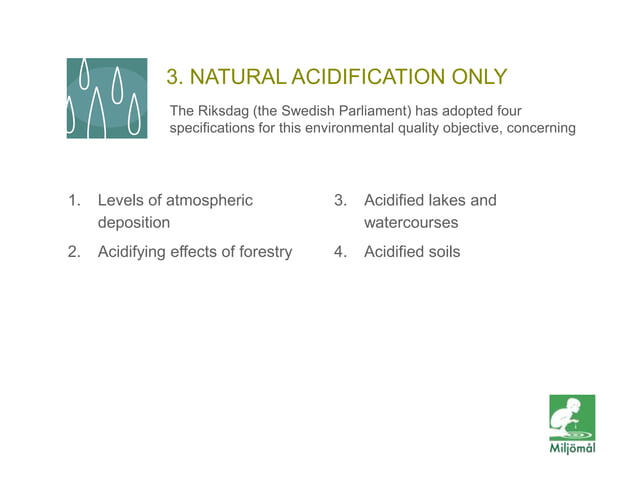 3. NATURAL ACIDIFICATION ONLY

The Riksdag (the Swedish Parliament) has adopted four specifications for this environmental quality objective, concerning

1. Levels of atmospheric deposition
2. Acidifying effects of forestry

3. Acidified lakes and watercourses
4. Acidified soils

Miljömål